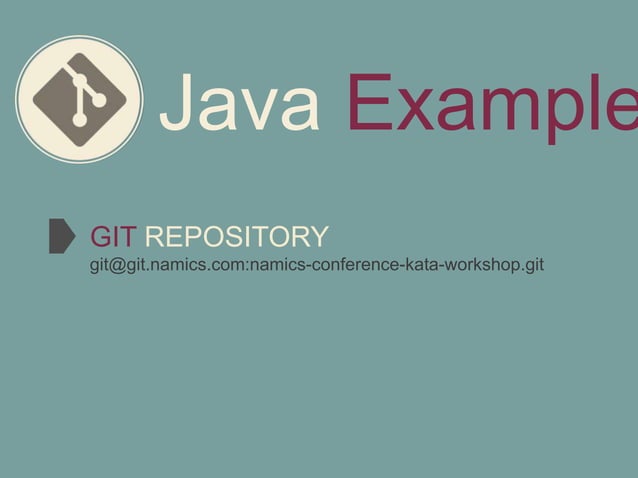 Java Example

GIT REPOSITORY
git@git.namics.com:namics-conference-kata-workshop.git